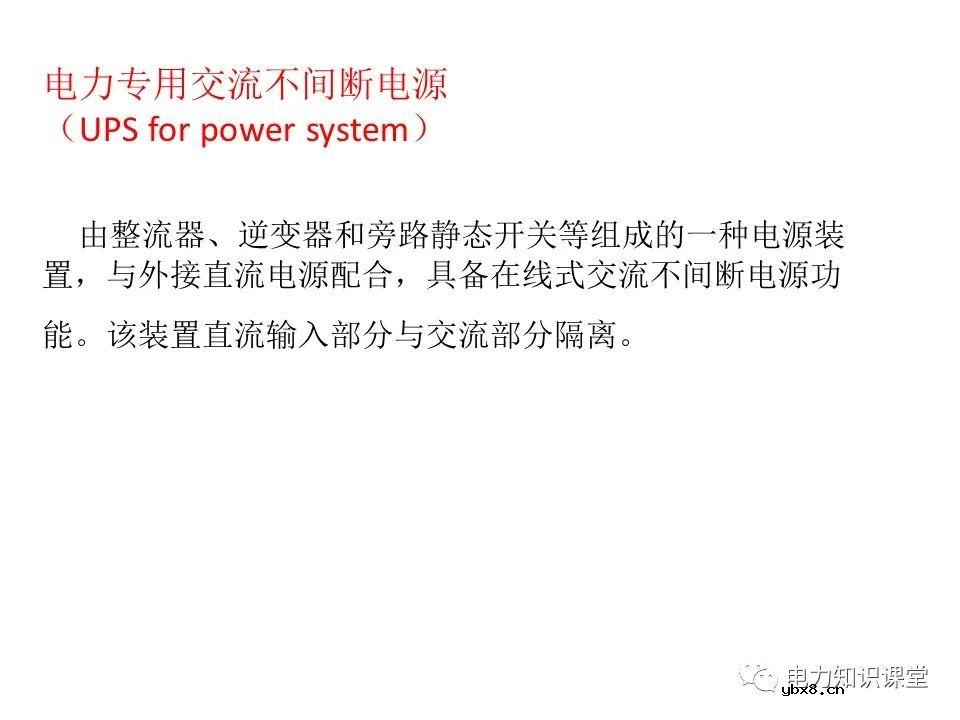 电力专用交流不间断电源
（UPS for power system）

由整流器、逆变器和旁路静态开关等组成的一种电源装置，与外接直流电源配合，具备在线式交流不间断电源功能。该装置直流输入部分与交流部分隔离。

电力知识课堂
ybx8.cn